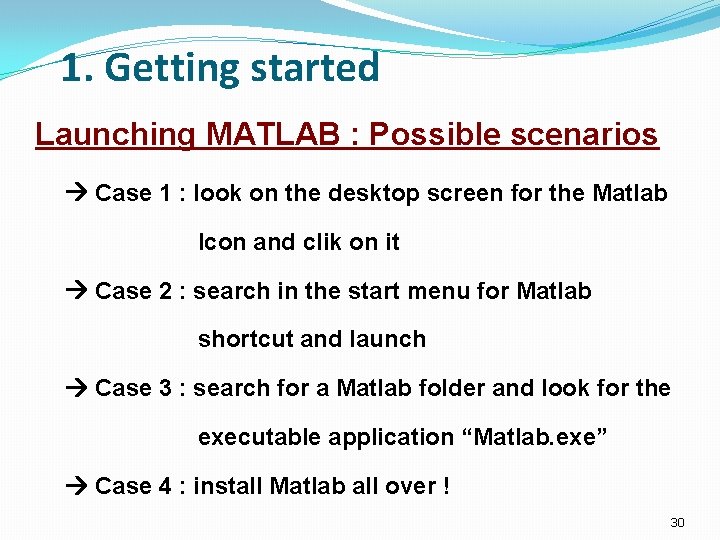 1. Getting started

Launching MATLAB : Possible scenarios

→ Case 1 : look on the desktop screen for the Matlab Icon and clik on it

→ Case 2 : search in the start menu for Matlab shortcut and launch

→ Case 3 : search for a Matlab folder and look for the executable application “Matlab.exe”

→ Case 4 : install Matlab all over !

30